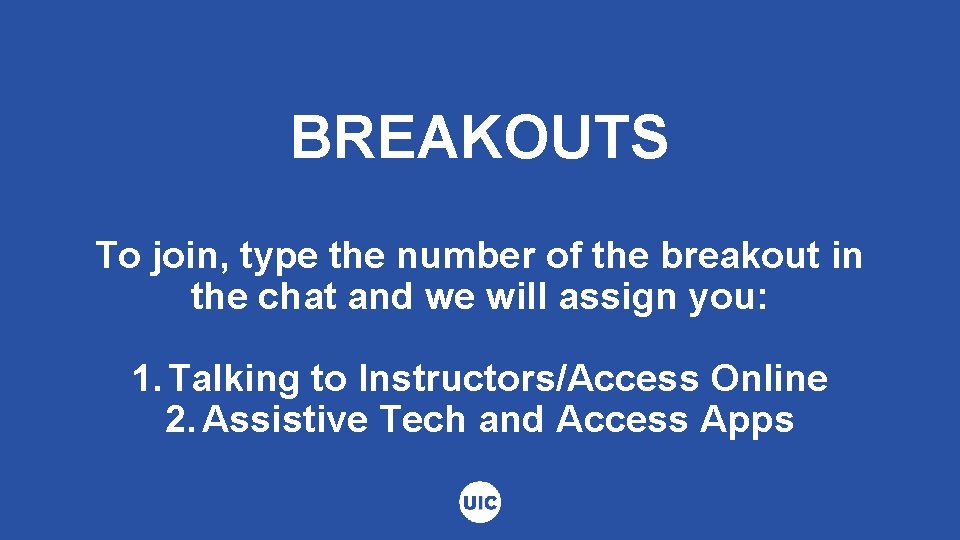 BREAKOUTS

To join, type the number of the breakout in the chat and we will assign you:

1. Talking to Instructors/Access Online
2. Assistive Tech and Access Apps

UIC